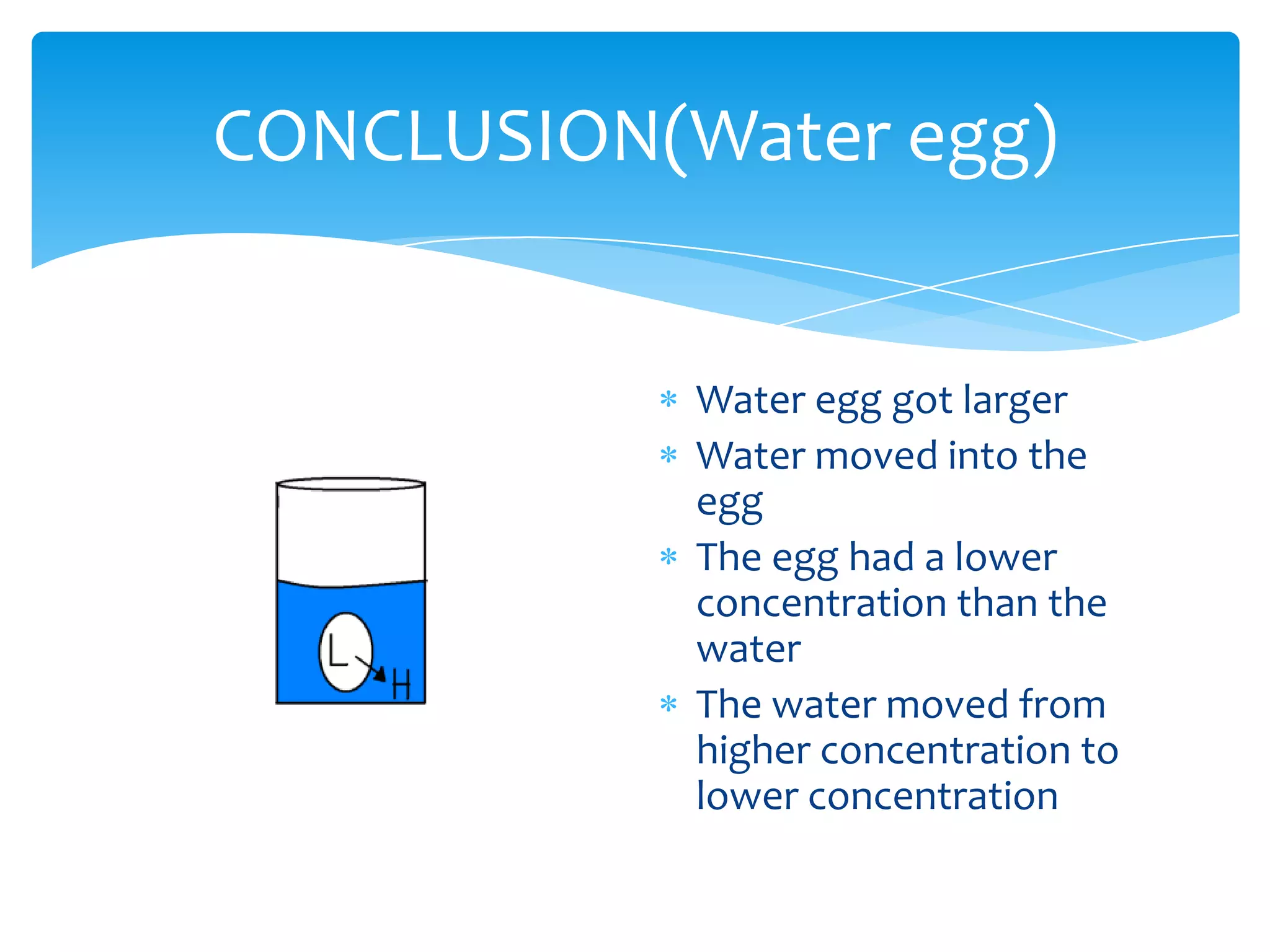 CONCLUSION(Water egg)

L

H

* Water egg got larger
* Water moved into the egg
* The egg had a lower concentration than the water
* The water moved from higher concentration to lower concentration